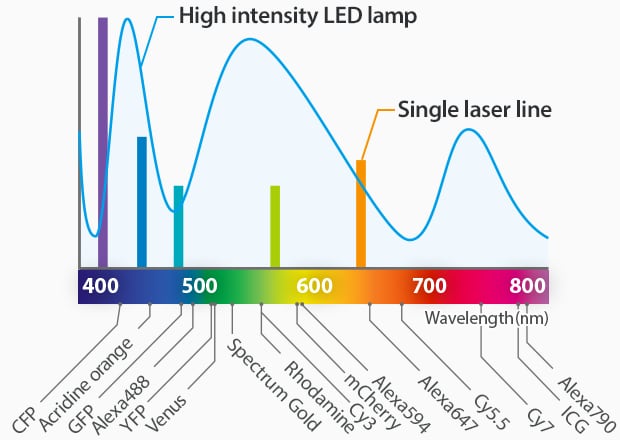 High intensity LED lamp

Single laser line

400
500
600
700
800

Wavelength (nm)

CFP
Acridine orange
GFP
Alexa488
YFP
Venus
Spectrum Gold
Rhodamine
Cy3
mCherry
Alexa594
Alexa647
Cy5.5
Cy7
ICG
Alexa790